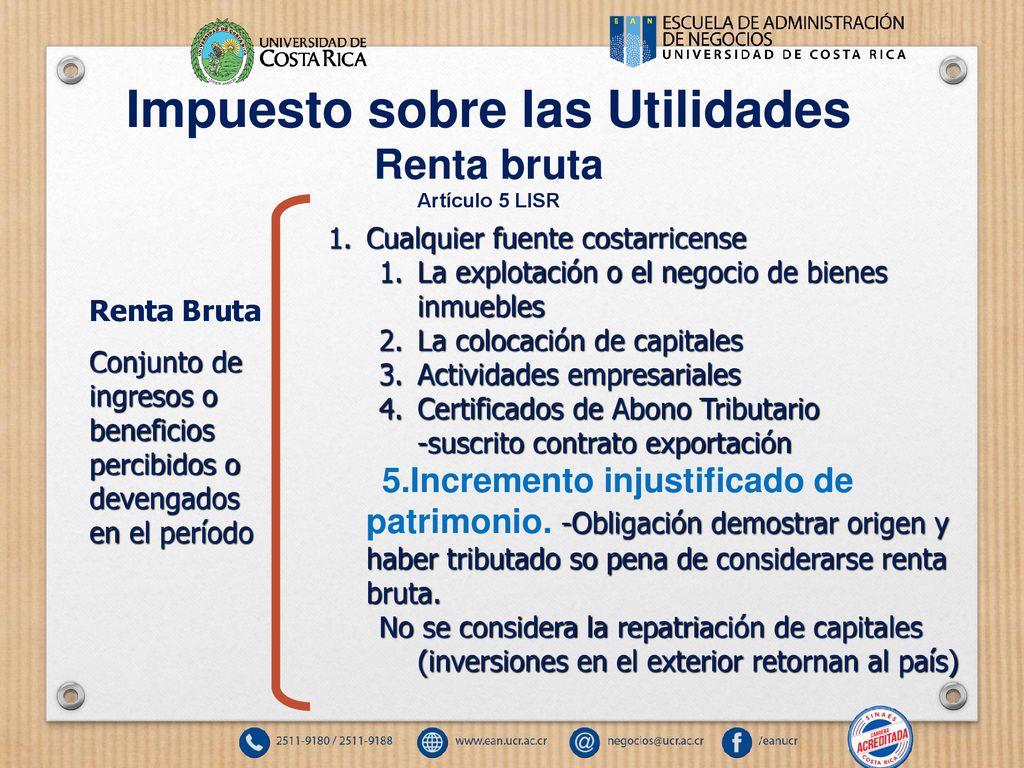 UNIVERSIDAD DE COSTA RICA

EAN ESCUELA DE ADMINISTRACIÓN DE NEGOCIOS UNIVERSIDAD DE COSTA RICA

Impuesto sobre las Utilidades

Renta bruta

Artículo 5 LISR

Renta Bruta

Conjunto de ingresos o beneficios percibidos o devengados en el período

1. Cualquier fuente costarricense
   1. La explotación o el negocio de bienes inmuebles
   2. La colocación de capitales
   3. Actividades empresariales
   4. Certificados de Abono Tributario -suscrito contrato exportación

5.Incremento injustificado de patrimonio. -Obligación demostrar origen y haber tributado so pena de considerarse renta bruta.

No se considera la repatriación de capitales (inversiones en el exterior retornan al país)

2511-9180 / 2511-9188 www.ean.ucr.ac.cr negocios@ucr.ac.cr /eanucr

SINAES CARRERA ACREDITADA COSTA RICA